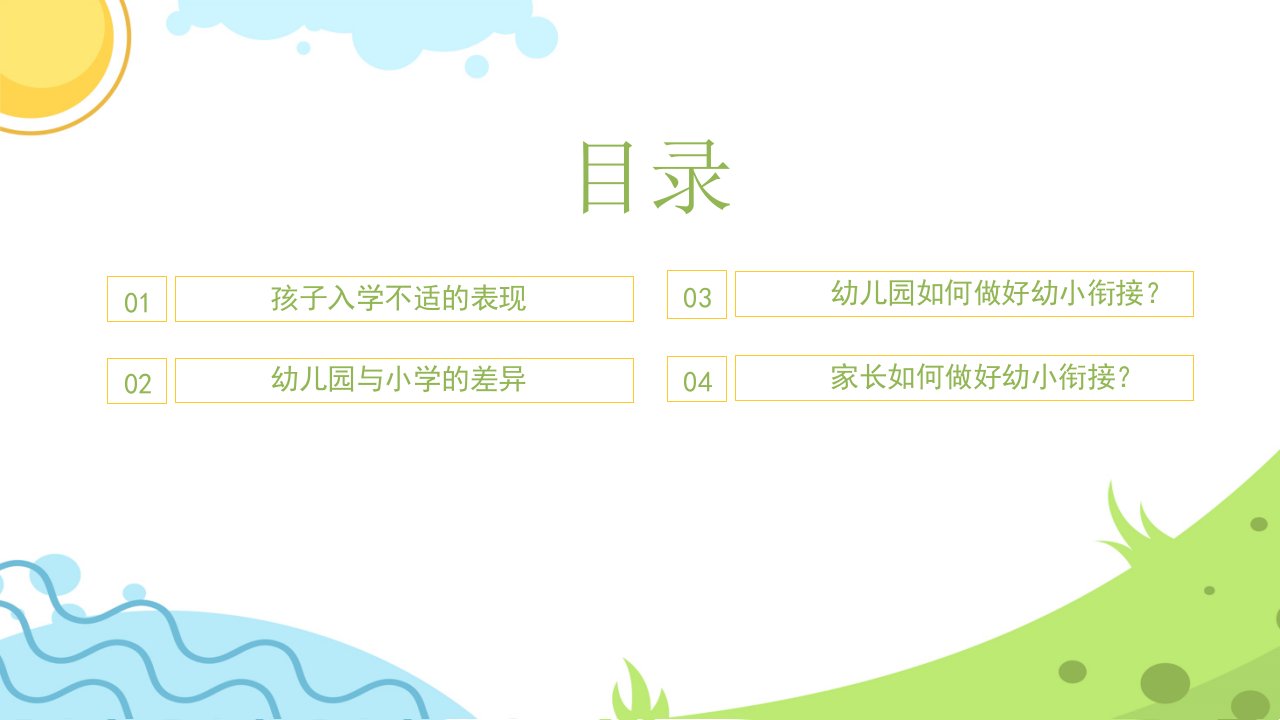 目录

01 孩子入学不适的表现

02 幼儿园与小学的差异

03 幼儿园如何做好幼小衔接？

04 家长如何做好幼小衔接？